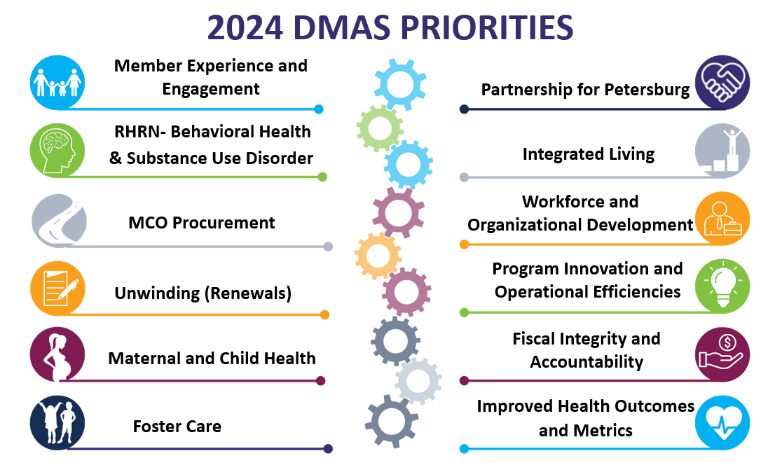 2024 DMAS PRIORITIES

Member Experience and Engagement

RHRN- Behavioral Health & Substance Use Disorder

MCO Procurement

Unwinding (Renewals)

Maternal and Child Health

Foster Care

Partnership for Petersburg

Integrated Living

Workforce and Organizational Development

Program Innovation and Operational Efficiencies

Fiscal Integrity and Accountability

Improved Health Outcomes and Metrics